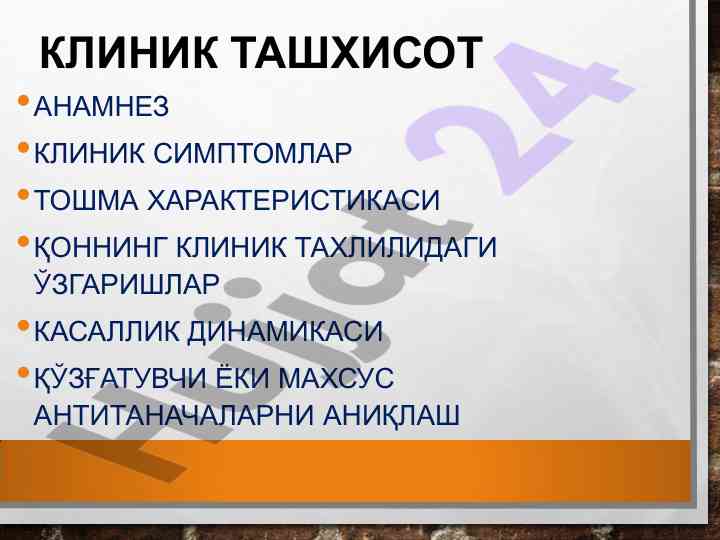 КЛИНИК ТАШХИСОТ

• АНАМНЕЗ

• КЛИНИК СИМПТОМЛАР

• ТОШМА ХАРАКТЕРИСТИКАСИ

• ҚОННИНГ КЛИНИК ТАХЛИЛИДАГИ ЎЗГАРИШЛАР

• КАСАЛЛИК ДИНАМИКАСИ

• ҚЎЗҒАТУВЧИ ЁКИ МАХСУС АНТИТАНАЧАЛАРНИ АНИҚЛАШ

Hujjat 24